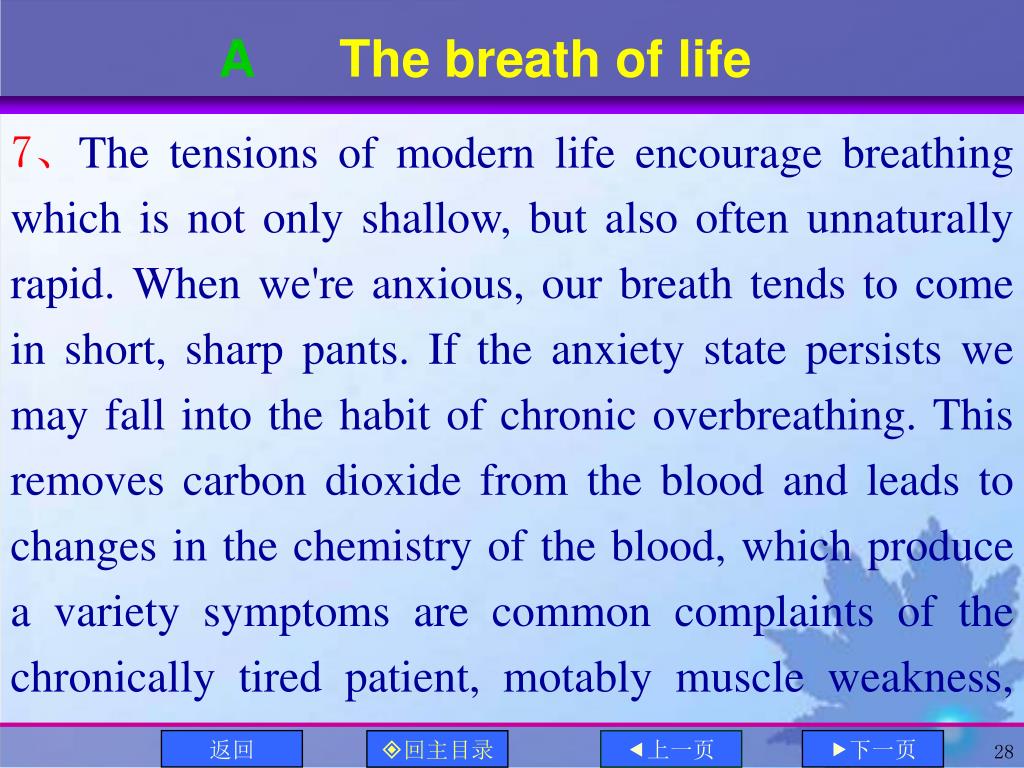 A The breath of life

7、The tensions of modern life encourage breathing which is not only shallow, but also often unnaturally rapid. When we're anxious, our breath tends to come in short, sharp pants. If the anxiety state persists we may fall into the habit of chronic overbreathing. This removes carbon dioxide from the blood and leads to changes in the chemistry of the blood, which produce a variety symptoms are common complaints of the chronically tired patient, motably muscle weakness,

返回

◈回主目录

◄上一页

►下一页

28